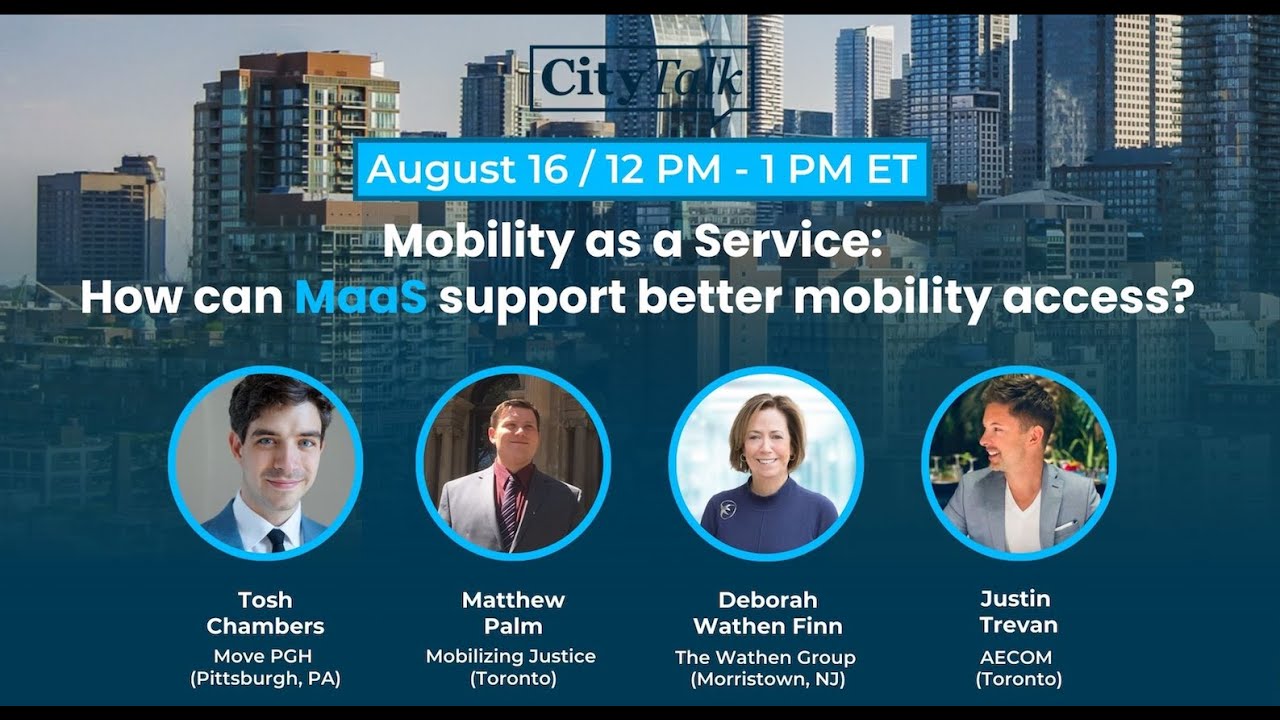 CityTalk

August 16 / 12 PM - 1 PM ET

Mobility as a Service:
How can MaaS support better mobility access?

Tosh Chambers
Move PGH
(Pittsburgh, PA)

Matthew Palm
Mobilizing Justice
(Toronto)

Deborah Wathen Finn
The Wathen Group
(Morristown, NJ)

Justin Trevan
AECOM
(Toronto)